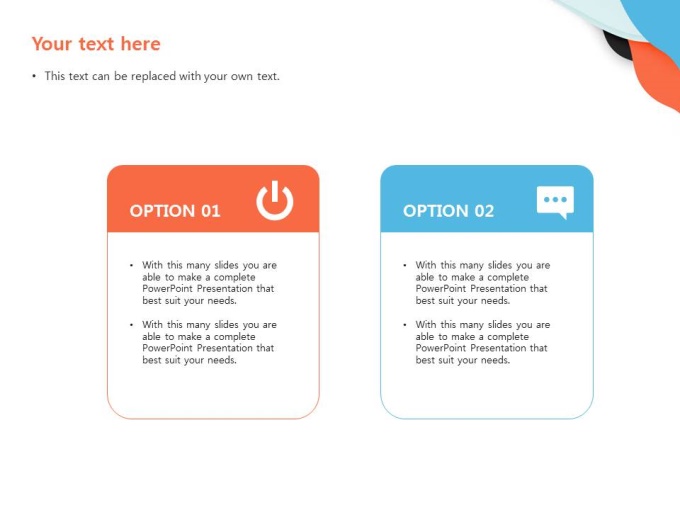 Your text here

• This text can be replaced with your own text.

OPTION 01

• With this many slides you are able to make a complete PowerPoint Presentation that best suit your needs.

• With this many slides you are able to make a complete PowerPoint Presentation that best suit your needs.

OPTION 02

• With this many slides you are able to make a complete PowerPoint Presentation that best suit your needs.

• With this many slides you are able to make a complete PowerPoint Presentation that best suit your needs.